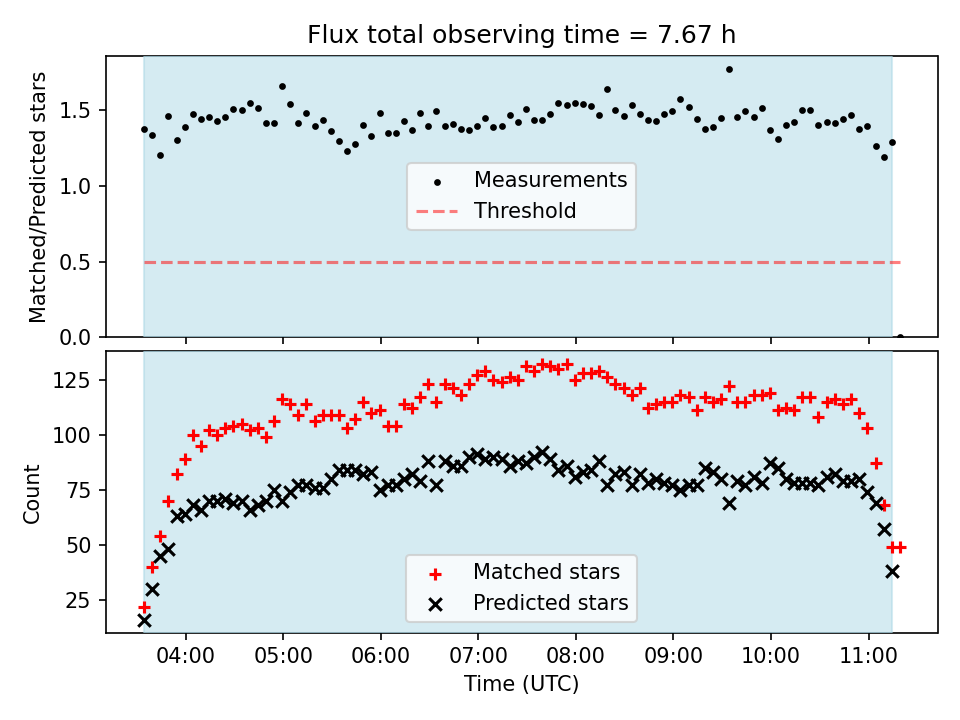 Flux total observing time = 7.67 h

Matched/Predicted stars

1.5
1.0
0.5
0.0

Measurements
Threshold

Count

125
100
75
50
25

Matched stars
Predicted stars

04:00 05:00 06:00 07:00 08:00 09:00 10:00 11:00

Time (UTC)